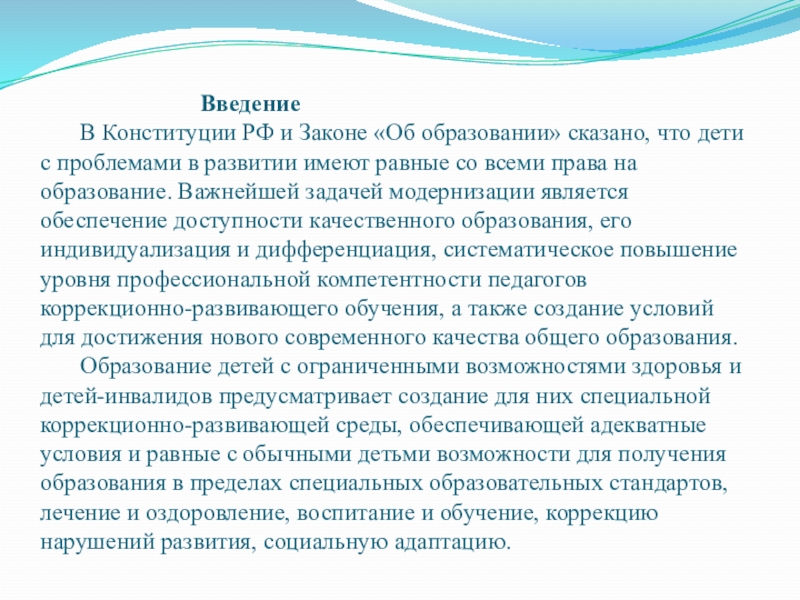 Введение

В Конституции РФ и Законе «Об образовании» сказано, что дети с проблемами в развитии имеют равные со всеми права на образование. Важнейшей задачей модернизации является обеспечение доступности качественного образования, его индивидуализация и дифференциация, систематическое повышение уровня профессиональной компетентности педагогов коррекционно-развивающего обучения, а также создание условий для достижения нового современного качества общего образования.

Образование детей с ограниченными возможностями здоровья и детей-инвалидов предусматривает создание для них специальной коррекционно-развивающей среды, обеспечивающей адекватные условия и равные с обычными детьми возможности для получения образования в пределах специальных образовательных стандартов, лечение и оздоровление, воспитание и обучение, коррекцию нарушений развития, социальную адаптацию.